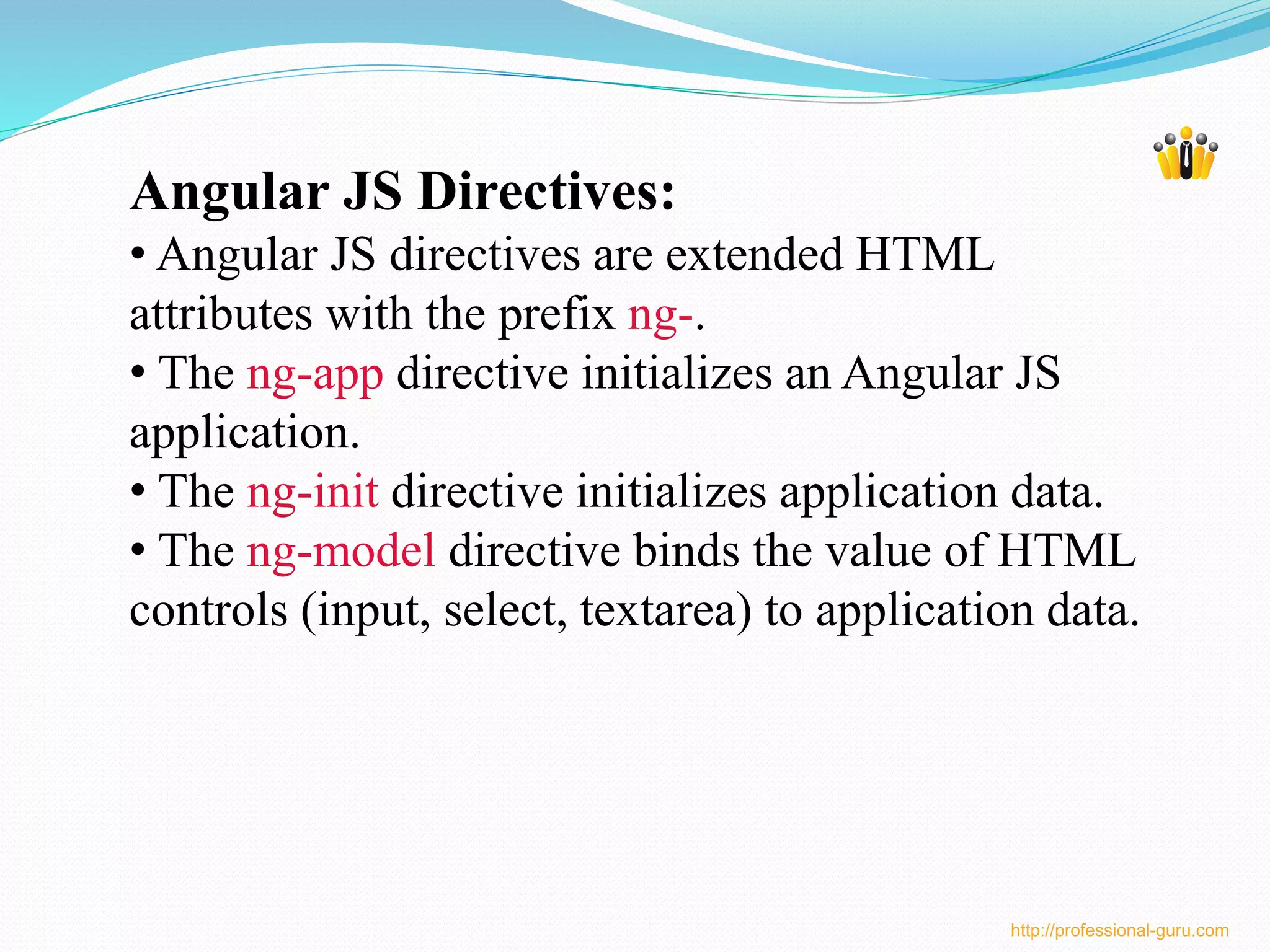 Angular JS Directives:

• Angular JS directives are extended HTML attributes with the prefix ng-.

• The ng-app directive initializes an Angular JS application.

• The ng-init directive initializes application data.

• The ng-model directive binds the value of HTML controls (input, select, textarea) to application data.

http://professional-guru.com